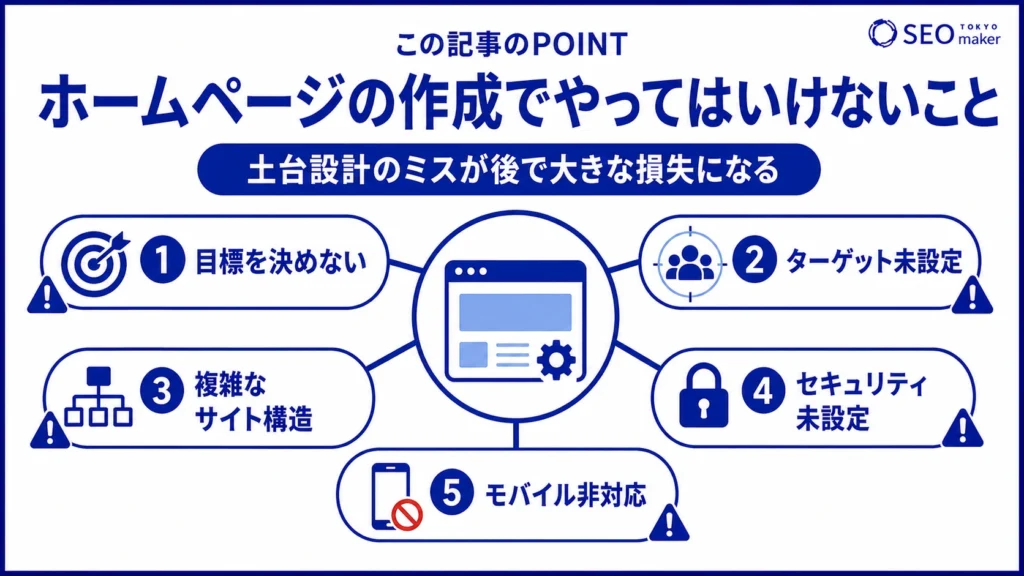 この記事のPOINT

SEO TOKYO maker

ホームページの作成でやってはいけないこと

土台設計のミスが後で大きな損失になる

1 目標を決めない

2 ターゲット未設定

3 複雑なサイト構造

4 セキュリティ未設定

5 モバイル非対応